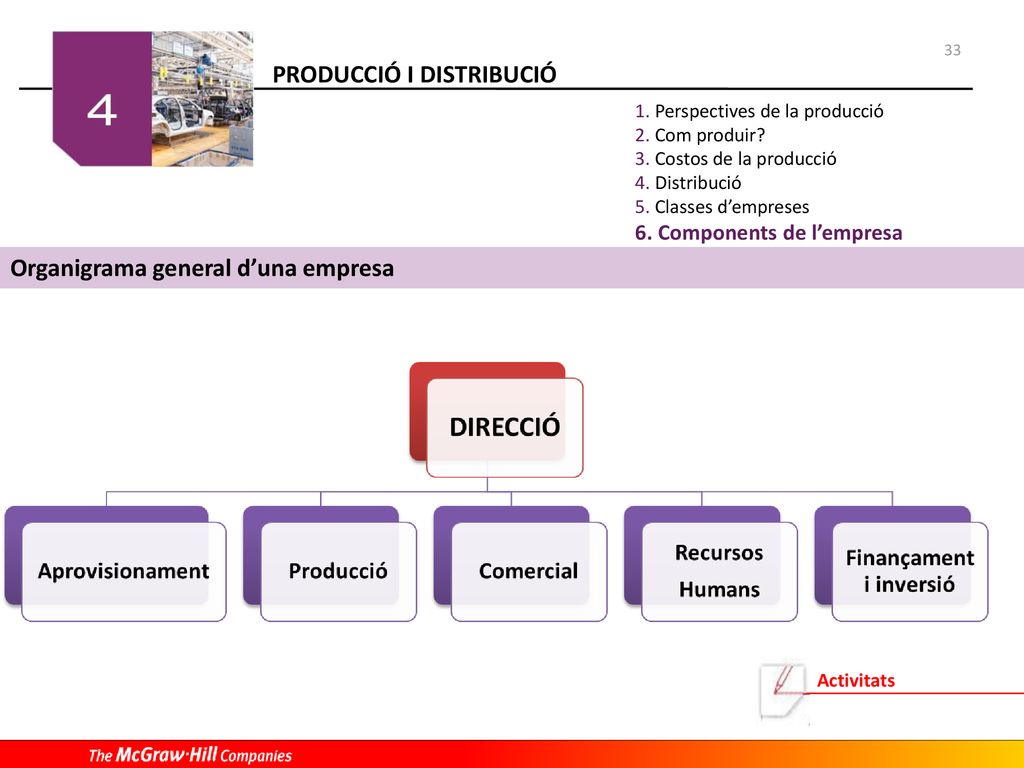 33

4

PRODUCCIÓ I DISTRIBUCIÓ

1. Perspectives de la producció
2. Com produir?
3. Costos de la producció
4. Distribució
5. Classes d’empreses
6. Components de l’empresa

Organigrama general d’una empresa

DIRECCIÓ

Aprovisionament

Producció

Comercial

Recursos Humans

Finançament i inversió

Activitats

The McGraw·Hill Companies